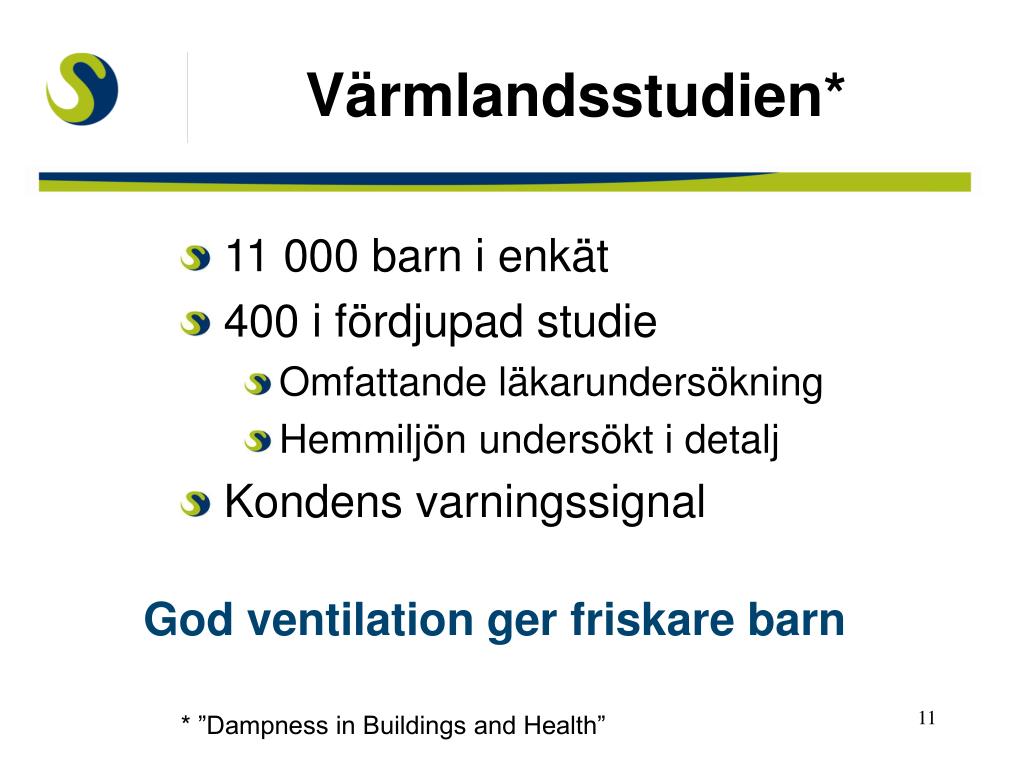 Värmlandsstudien*

11 000 barn i enkät

400 i fördjupad studie

Omfattande läkarundersökning

Hemmiljön undersökt i detalj

Kondens varningssignal

God ventilation ger friskare barn

* ”Dampness in Buildings and Health”

11